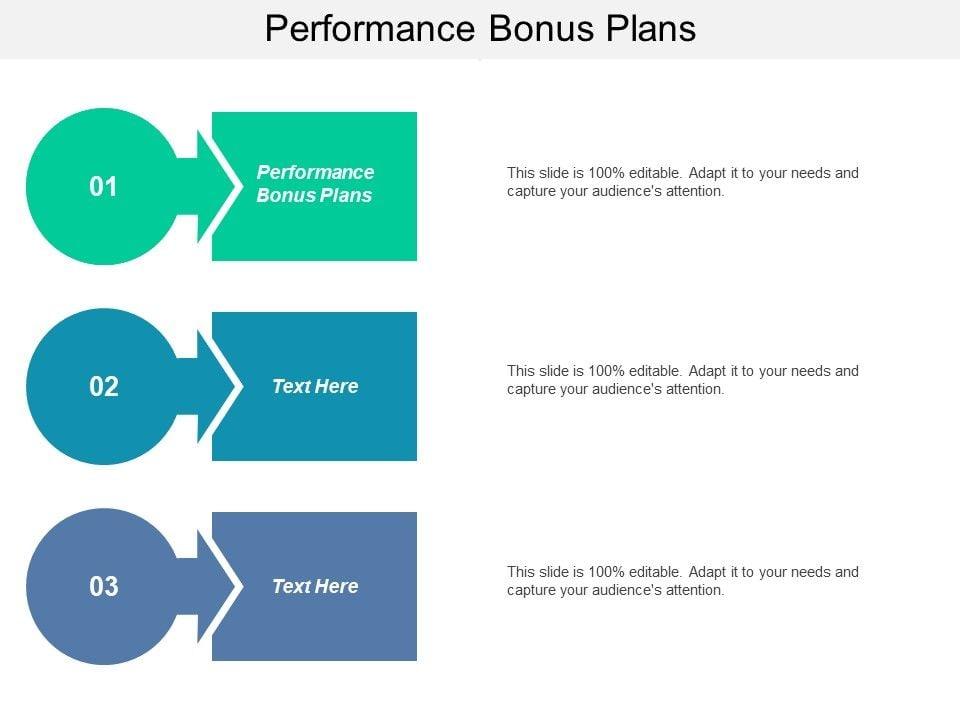 Performance Bonus Plans

01

Performance Bonus Plans

This slide is 100% editable. Adapt it to your needs and capture your audience's attention.

02

Text Here

This slide is 100% editable. Adapt it to your needs and capture your audience's attention.

03

Text Here

This slide is 100% editable. Adapt it to your needs and capture your audience's attention.